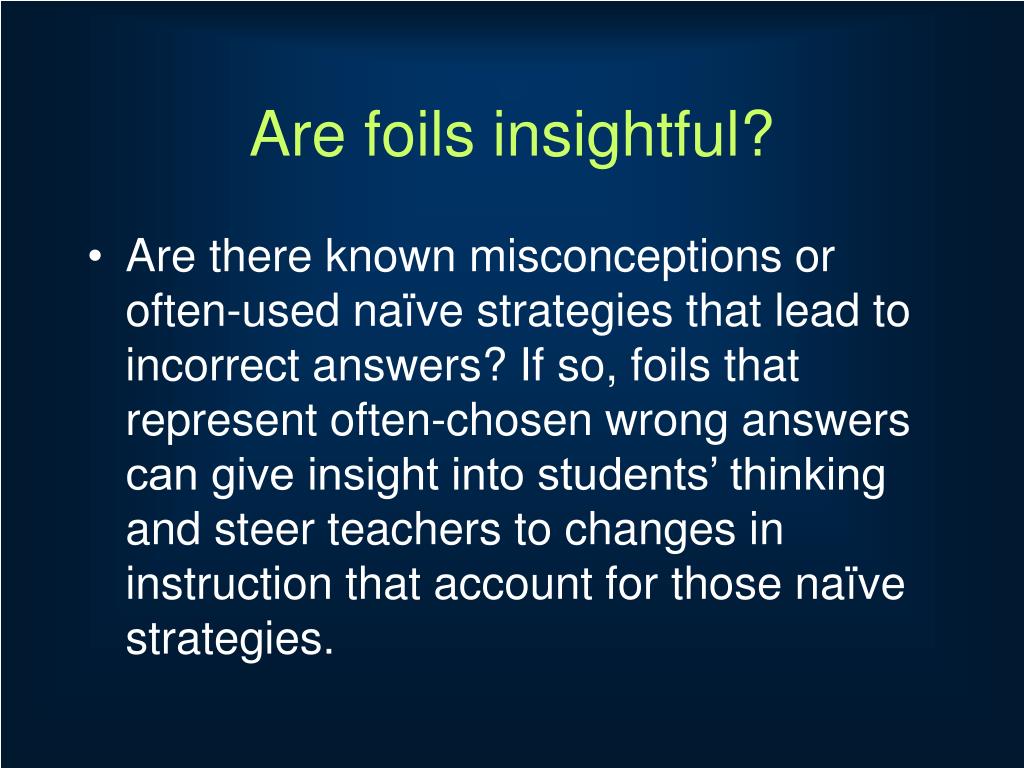 Are foils insightful?

• Are there known misconceptions or often-used naïve strategies that lead to incorrect answers? If so, foils that represent often-chosen wrong answers can give insight into students’ thinking and steer teachers to changes in instruction that account for those naïve strategies.